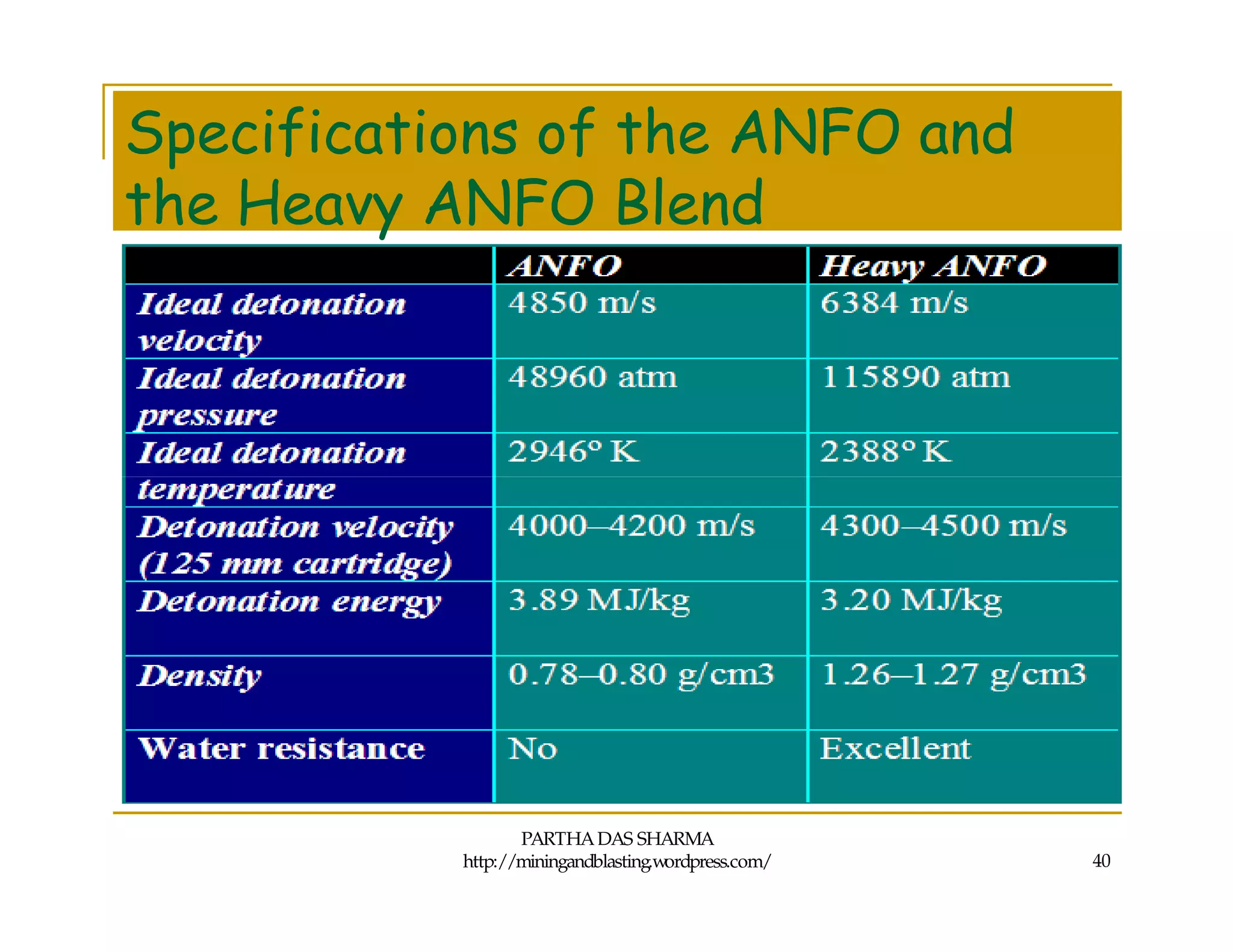 Specifications of the ANFO and the Heavy ANFO Blend

| | ANFO | Heavy ANFO |
|---|---|---|
| Ideal detonation velocity | 4850 m/s | 6384 m/s |
| Ideal detonation pressure | 48960 atm | 115890 atm |
| Ideal detonation temperature | 2946° K | 2388° K |
| Detonation velocity (125 mm cartridge) | 4000–4200 m/s | 4300–4500 m/s |
| Detonation energy | 3.89 MJ/kg | 3.20 MJ/kg |
| Density | 0.78–0.80 g/cm3 | 1.26–1.27 g/cm3 |
| Water resistance | No | Excellent |

PARTHA DAS SHARMA
http://miningandblasting.wordpress.com/

40